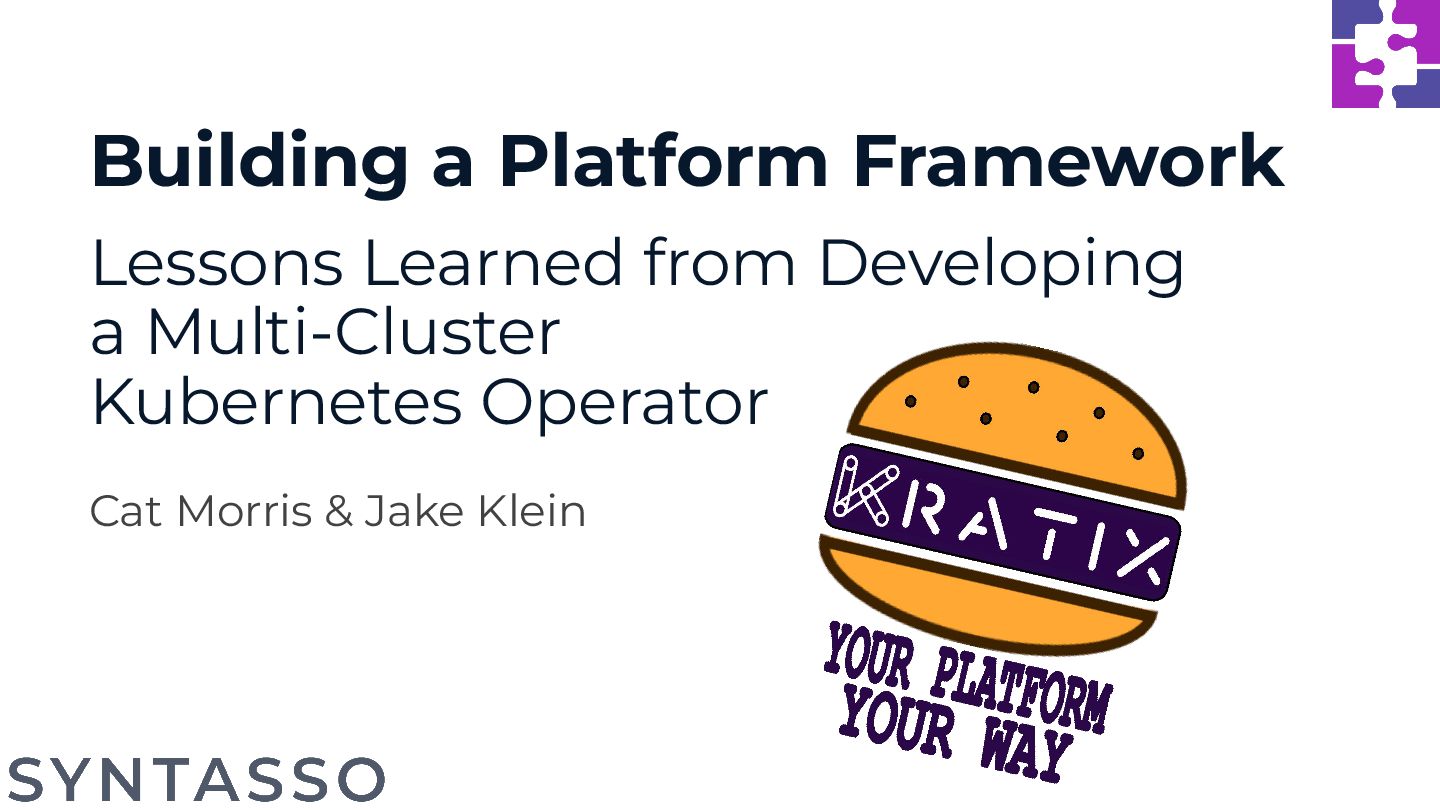 Building a Platform Framework

Lessons Learned from Developing a Multi-Cluster Kubernetes Operator

Cat Morris & Jake Klein

KRATIX

YOUR PLATFORM YOUR WAY

SYNTASSO